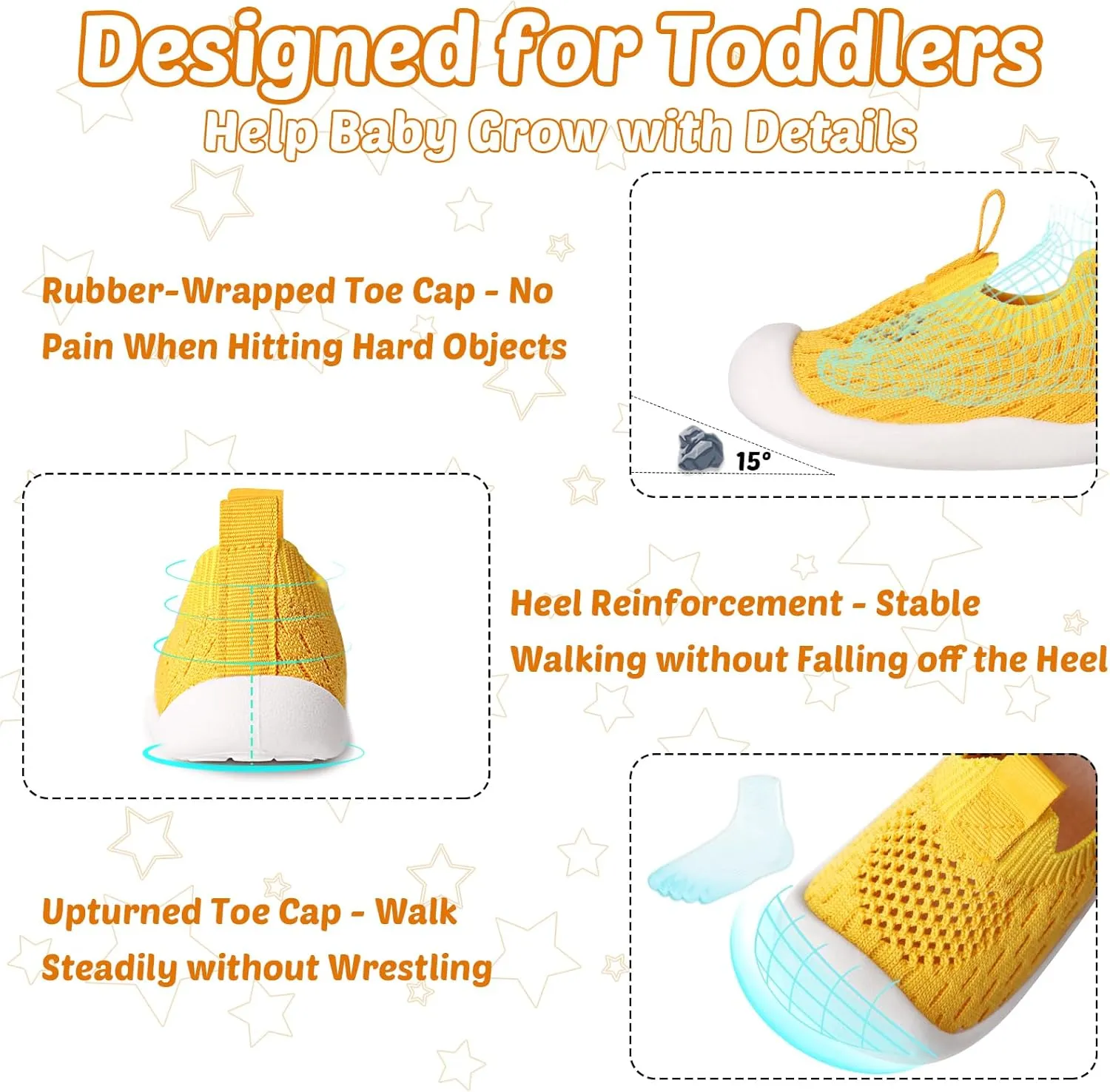 Designed for Toddlers
Help Baby Grow with Details

Rubber-Wrapped Toe Cap - No Pain When Hitting Hard Objects

15°

Heel Reinforcement - Stable Walking without Falling off the Heel

Upturned Toe Cap - Walk Steadily without Wrestling